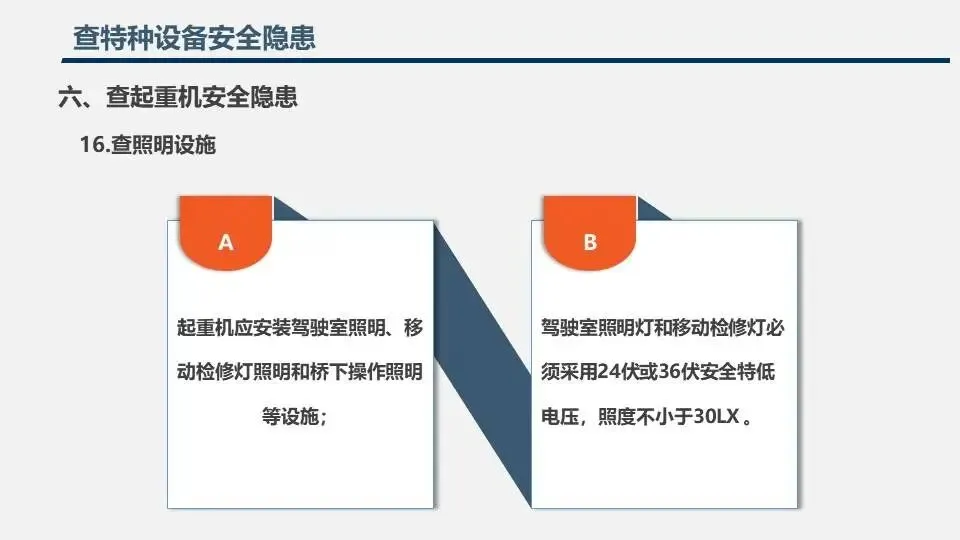 查特种设备安全隐患

六、查起重机安全隐患

16.查照明设施

A

起重机应安装驾驶室照明、移动检修灯照明和桥下操作照明等设施；

B

驾驶室照明灯和移动检修灯必须采用24伏或36伏安全特低电压，照度不小于30LX 。